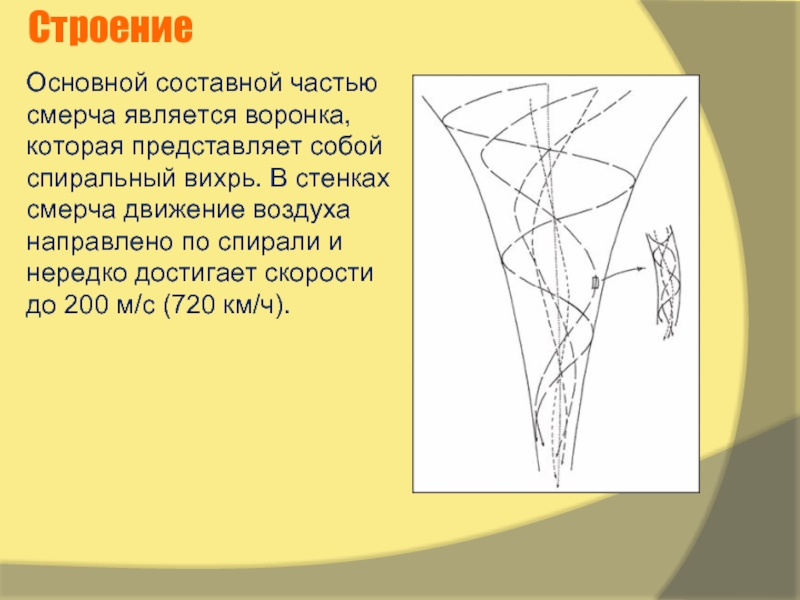 Строение

Основной составной частью смерча является воронка, которая представляет собой спиральный вихрь. В стенках смерча движение воздуха направлено по спирали и нередко достигает скорости до 200 м/с (720 км/ч).